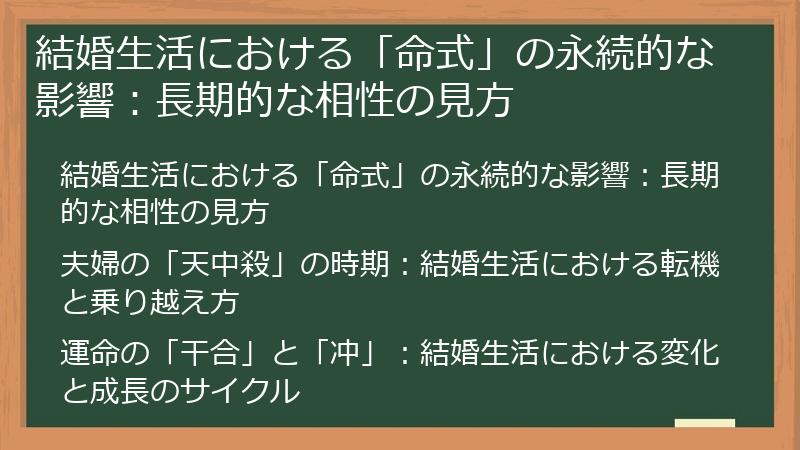 結婚生活における「命式」の永続的な影響：長期的な相性の見方

結婚生活における「命式」の永続的な影響：長期的な相性の見方

夫婦の「天中殺」の時期：結婚生活における転機と乗り越え方

運命の「干合」と「冲」：結婚生活における変化と成長のサイクル